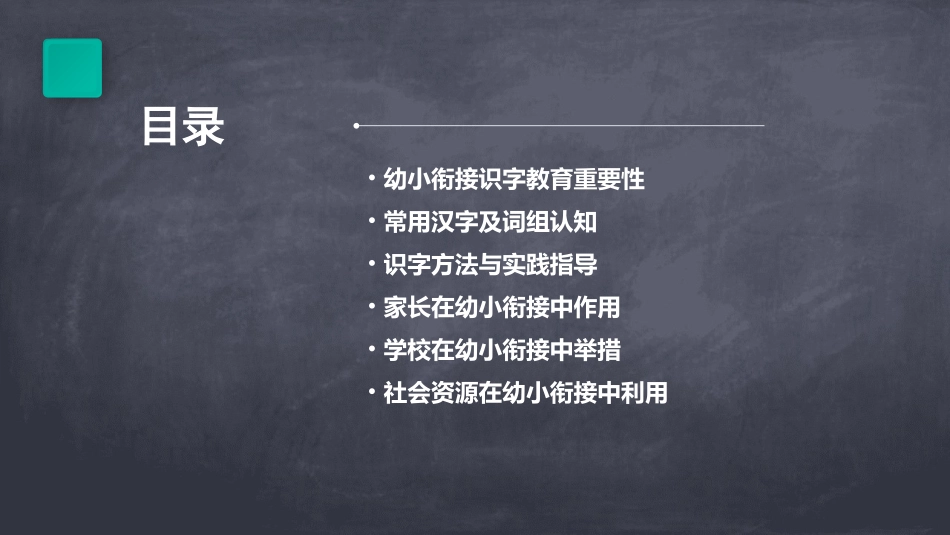 目录

• 幼小衔接识字教育重要性
• 常用汉字及词组认知
• 识字方法与实践指导
• 家长在幼小衔接中作用
• 学校在幼小衔接中举措
• 社会资源在幼小衔接中利用